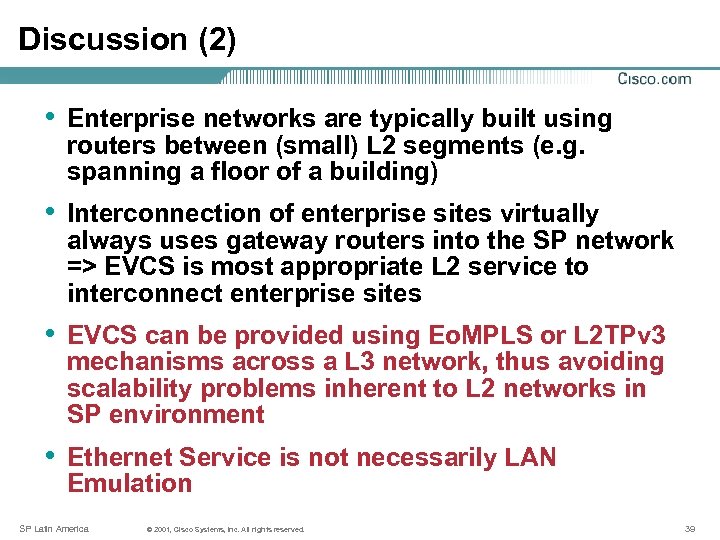 Discussion (2)

Cisco.com

• Enterprise networks are typically built using routers between (small) L2 segments (e.g. spanning a floor of a building)

• Interconnection of enterprise sites virtually always uses gateway routers into the SP network => EVCS is most appropriate L2 service to interconnect enterprise sites

• EVCS can be provided using EoMPLS or L2TPv3 mechanisms across a L3 network, thus avoiding scalability problems inherent to L2 networks in SP environment

• Ethernet Service is not necessarily LAN Emulation

SP Latin America © 2001, Cisco Systems, Inc. All rights reserved. 39